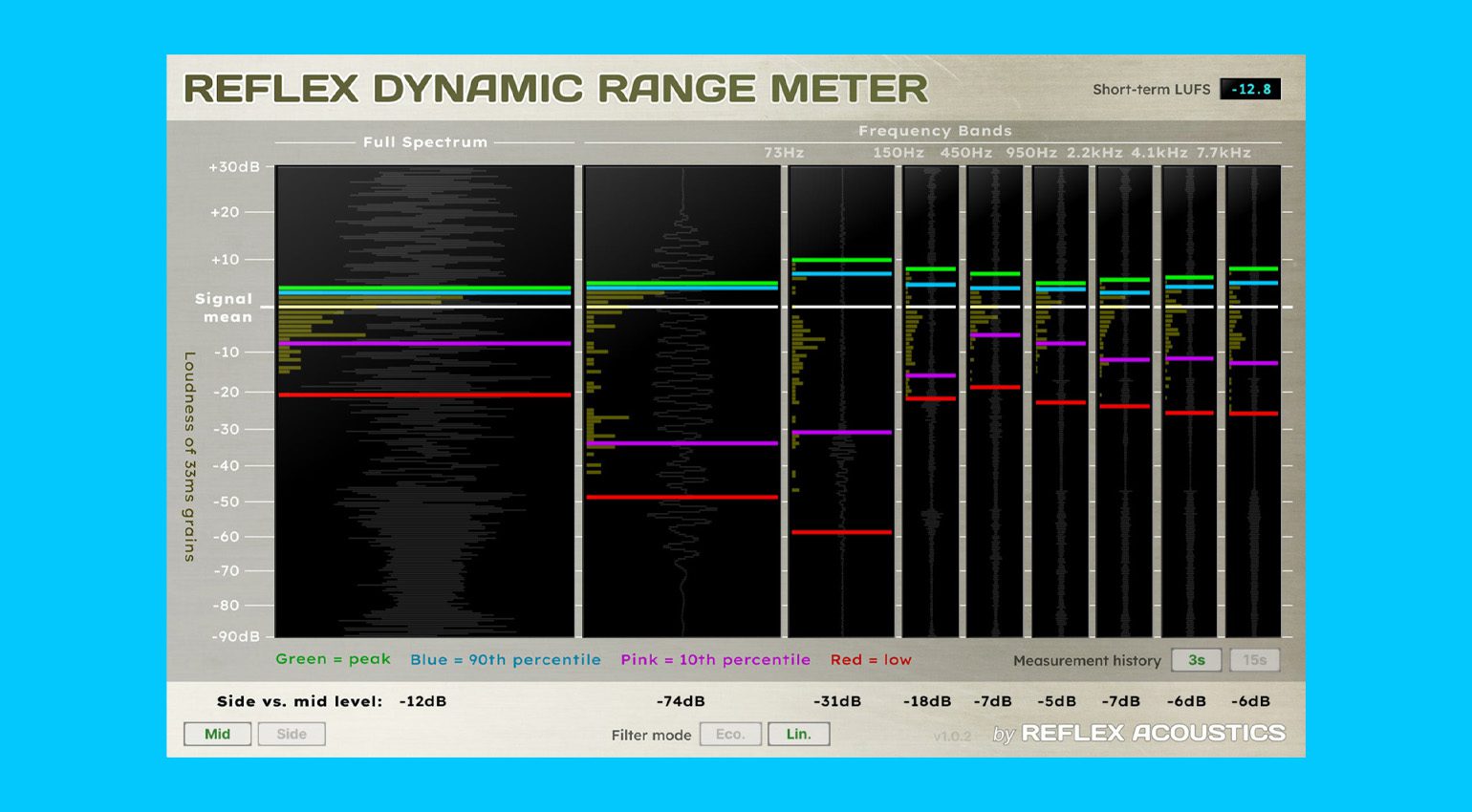 REFLEX DYNAMIC RANGE METER

Short-term LUFS -12.8

Full Spectrum

Frequency Bands

73Hz 150Hz 450Hz 950Hz 2.2kHz 4.1kHz 7.7kHz

+30dB
+20
+10
Signal mean
-10
-20
-30
-40
-50
-60
-70
-80
-90dB

Loudness of 33ms grains

Green = peak Blue = 90th percentile Pink = 10th percentile Red = low

Measurement history 3s 15s

Side vs. mid level: -12dB -74dB -31dB -18dB -7dB -5dB -7dB -6dB -6dB

Mid Side

Filter mode Eco. Lin.

v1.0.2

by REFLEX ACOUSTICS